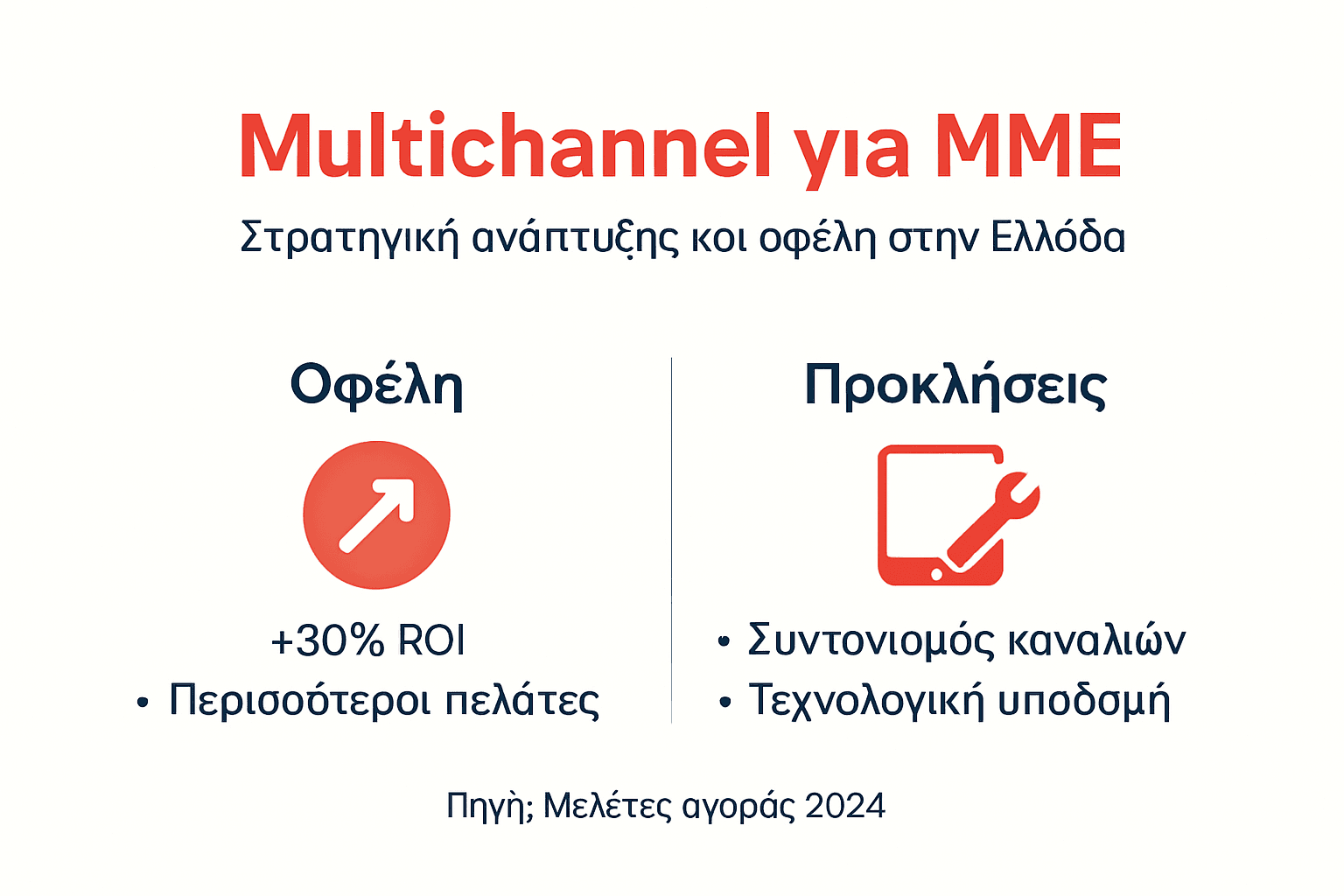 Multichannel για ΜΜΕ

Στρατηγική ανάπτυξης κοι οφέλη στην Ελλόδα

Οφέλη

+30% ROI

• Περισσότεροι πελάτες

Προκλήσεις

• Συντονιομός καναλιών

• Τεχνολογική υποδσμή

Πηγὴ; Μελέτες αγοράς 2024